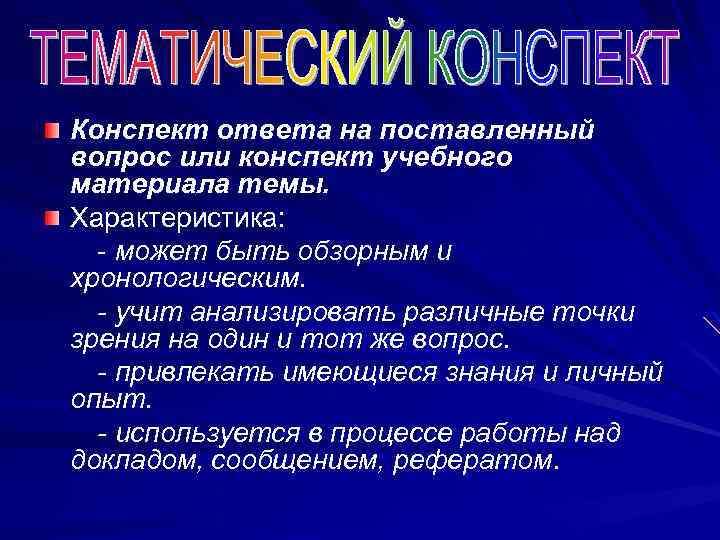 ТЕМАТИЧЕСКИЙ КОНСПЕКТ

Конспект ответа на поставленный вопрос или конспект учебного материала темы.

Характеристика:

- может быть обзорным и хронологическим.

- учит анализировать различные точки зрения на один и тот же вопрос.

- привлекать имеющиеся знания и личный опыт.

- используется в процессе работы над докладом, сообщением, рефератом.